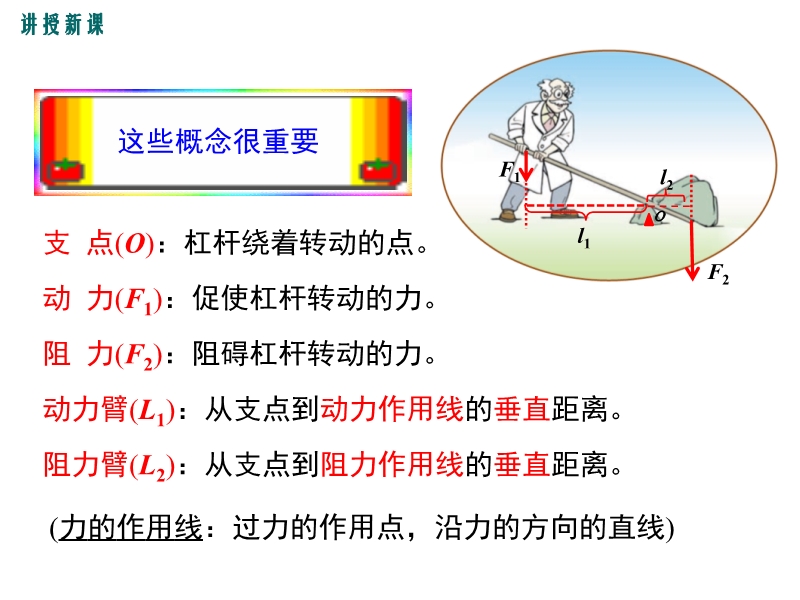 讲授新课

这些概念很重要

$F_1$

$l_2$

$o$

$l_1$

$F_2$

支 点($O$)：杠杆绕着转动的点。

动 力($F_1$)：促使杠杆转动的力。

阻 力($F_2$)：阻碍杠杆转动的力。

动力臂($L_1$)：从支点到动力作用线的垂直距离。

阻力臂($L_2$)：从支点到阻力作用线的垂直距离。

(力的作用线：过力的作用点，沿力的方向的直线)